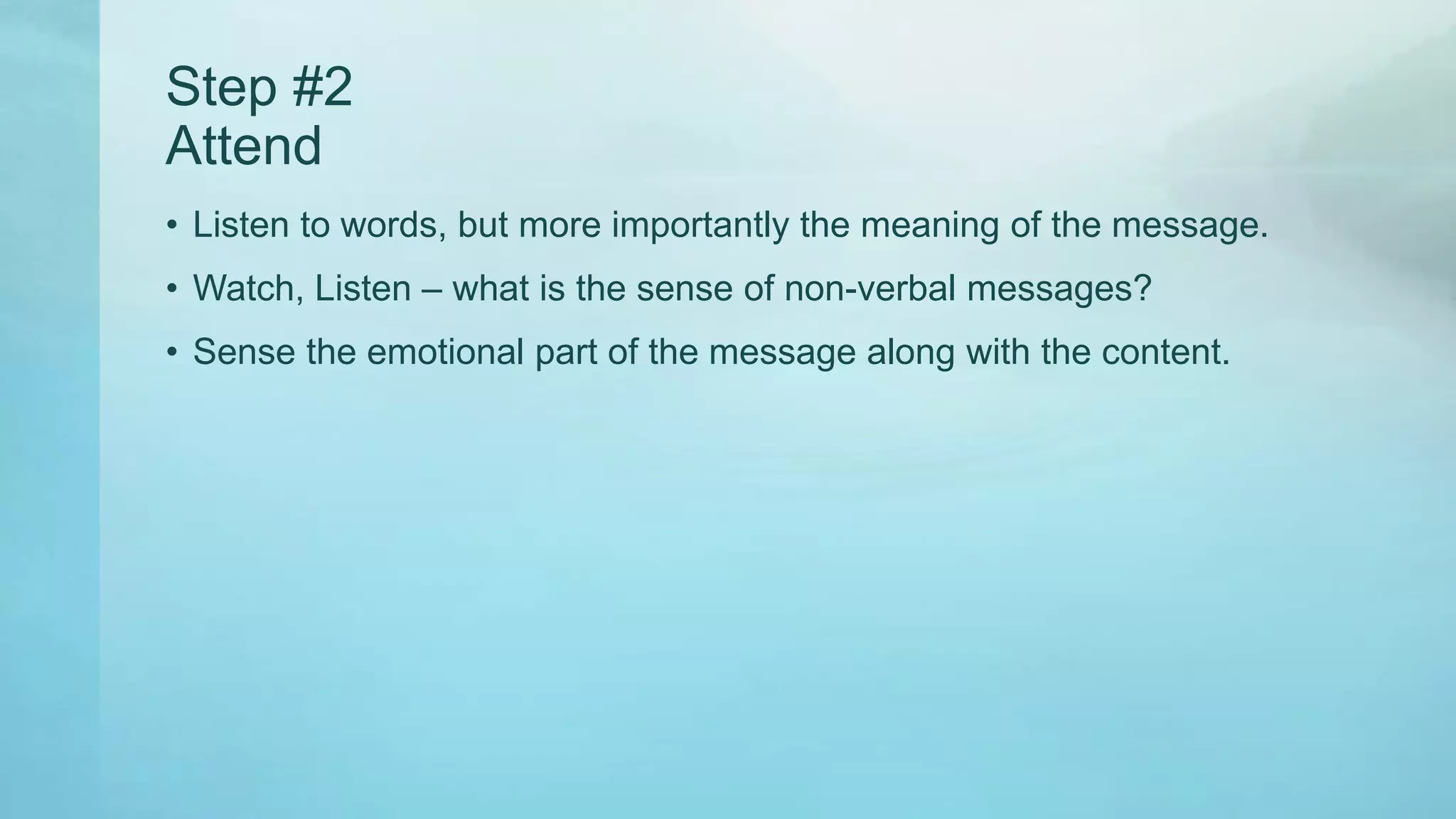 Step #2
Attend

• Listen to words, but more importantly the meaning of the message.
• Watch, Listen – what is the sense of non-verbal messages?
• Sense the emotional part of the message along with the content.